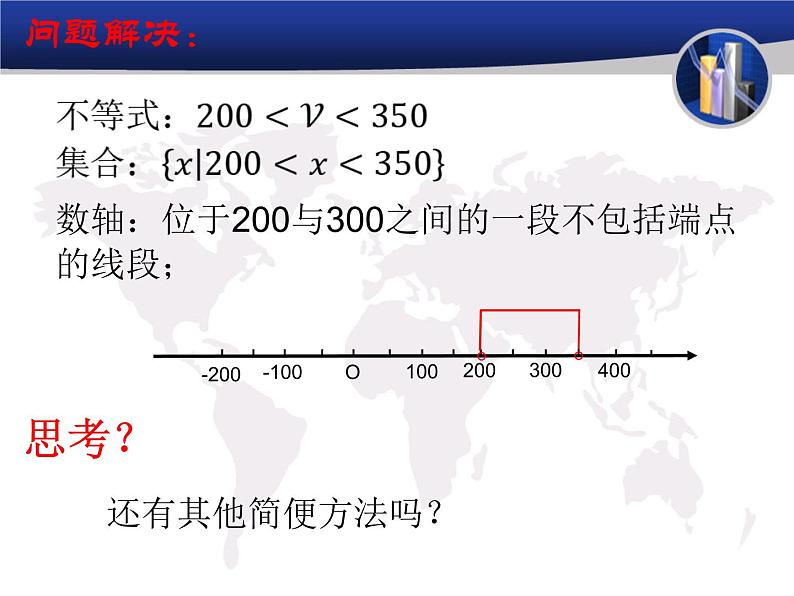 问题解决：

不等式：$200 < \mathcal{V} < 350$
集合：$\{x|200 < x < 350\}$
数轴：位于200与300之间的一段不包括端点的线段；

-200 -100 O 100 200 300 400

思考？

还有其他简便方法吗？